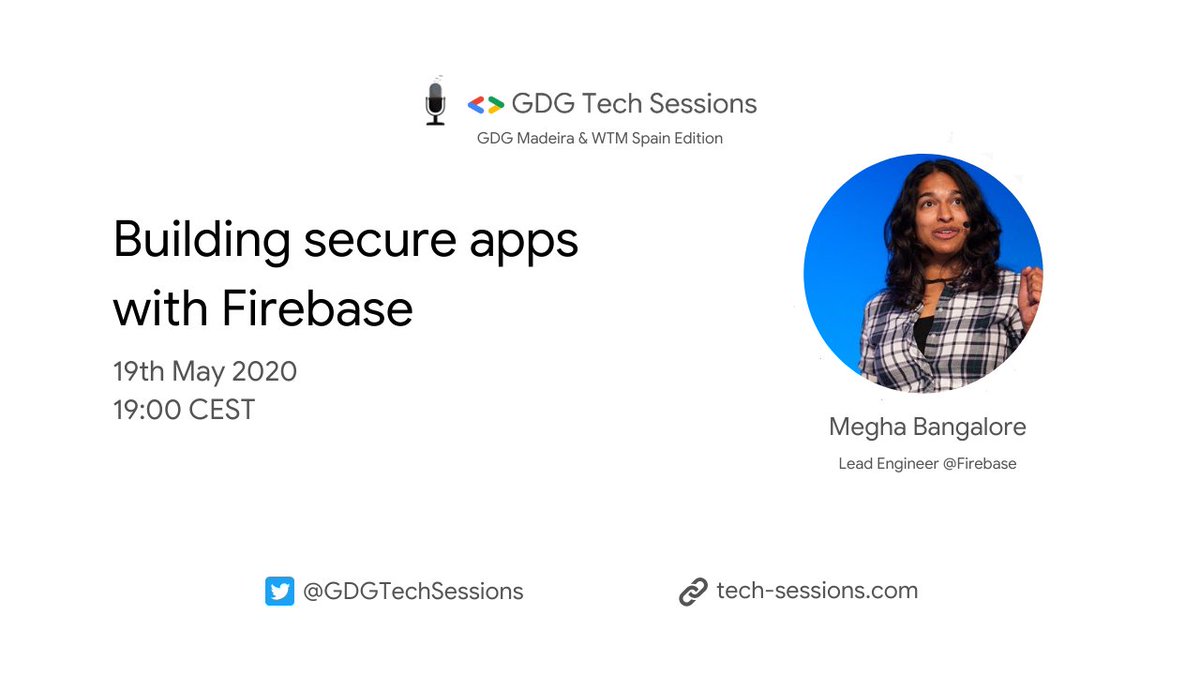 GDG Tech Sessions
GDG Madeira & WTM Spain Edition

Building secure apps with Firebase

19th May 2020
19:00 CEST

Megha Bangalore
Lead Engineer @Firebase

@GDGTechSessions

tech-sessions.com